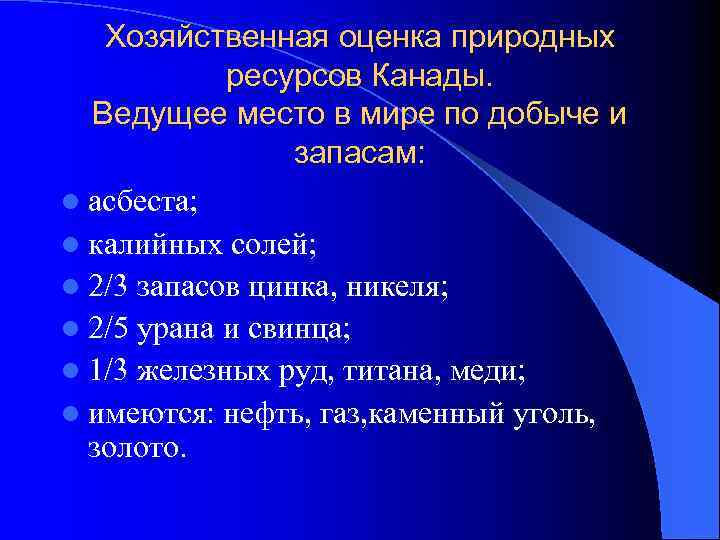 Хозяйственная оценка природных ресурсов Канады.
Ведущее место в мире по добыче и запасам:

- асбеста;
- калийных солей;
- 2/3 запасов цинка, никеля;
- 2/5 урана и свинца;
- 1/3 железных руд, титана, меди;
- имеются: нефть, газ,каменный уголь, золото.